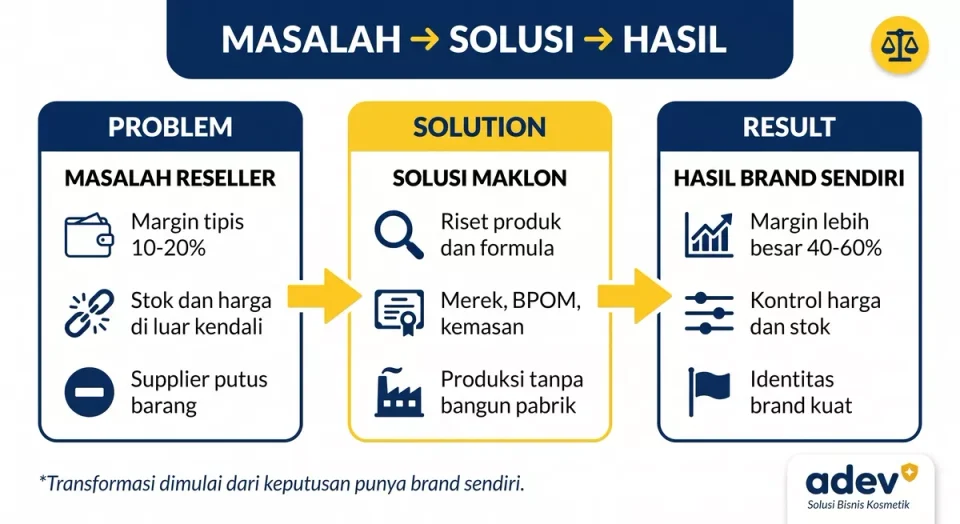 MASALAH → SOLUSI → HASIL

PROBLEM

MASALAH RESELLER

Margin tipis 10-20%

Stok dan harga di luar kendali

Supplier putus barang

SOLUTION

SOLUSI MAKLON

Riset produk dan formula

Merek, BPOM, kemasan

Produksi tanpa bangun pabrik

RESULT

HASIL BRAND SENDIRI

Margin lebih besar 40-60%

Kontrol harga dan stok

Identitas brand kuat

*Transformasi dimulai dari keputusan punya brand sendiri.

adev
Solusi Bisnis Kosmetik